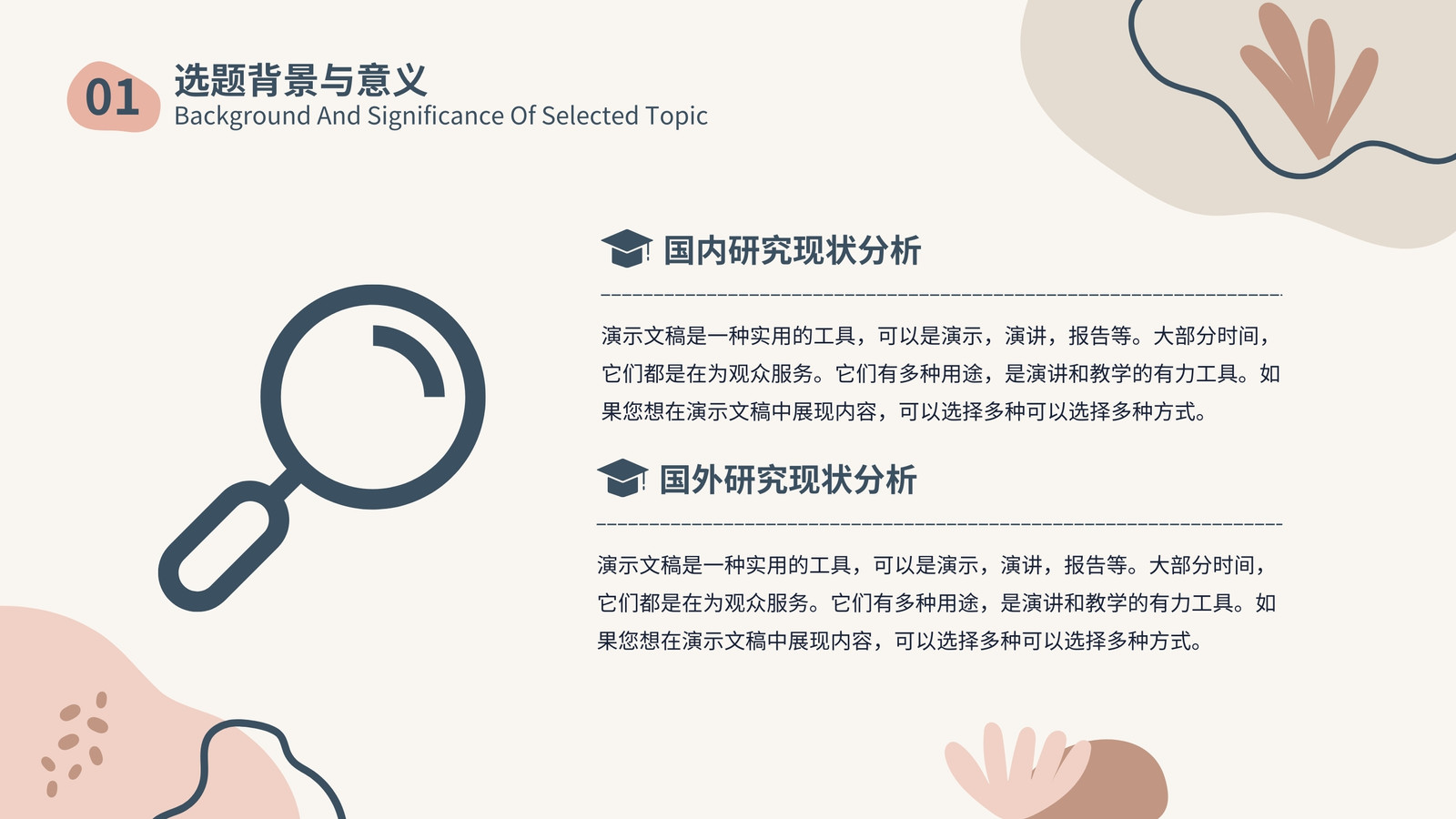 01 选题背景与意义
Background And Significance Of Selected Topic

国内研究现状分析

演示文稿是一种实用的工具，可以是演示，演讲，报告等。大部分时间，它们都是在为观众服务。它们有多种用途，是演讲和教学的有力工具。如果您想在演示文稿中展现内容，可以选择多种可以选择多种方式。

国外研究现状分析

演示文稿是一种实用的工具，可以是演示，演讲，报告等。大部分时间，它们都是在为观众服务。它们有多种用途，是演讲和教学的有力工具。如果您想在演示文稿中展现内容，可以选择多种可以选择多种方式。